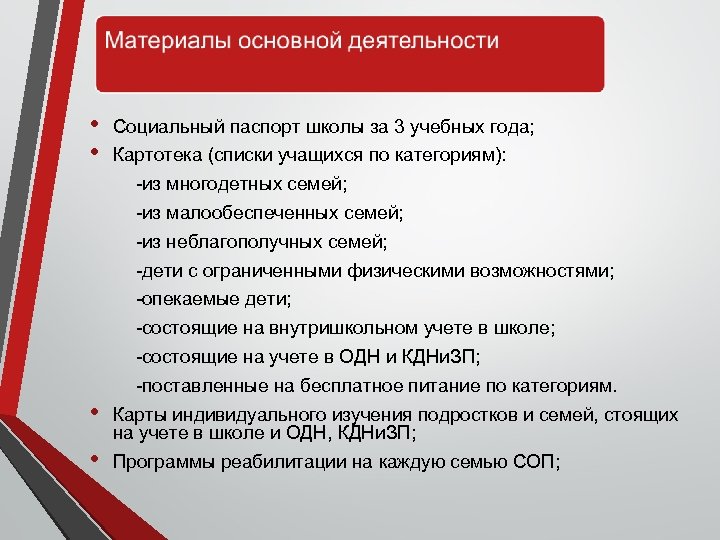 Материалы основной деятельности

• Социальный паспорт школы за 3 учебных года;
• Картотека (списки учащихся по категориям):
-из многодетных семей;
-из малообеспеченных семей;
-из неблагополучных семей;
-дети с ограниченными физическими возможностями;
-опекаемые дети;
-состоящие на внутришкольном учете в школе;
-состоящие на учете в ОДН и КДНиЗП;
-поставленные на бесплатное питание по категориям.
• Карты индивидуального изучения подростков и семей, стоящих на учете в школе и ОДН, КДНиЗП;
• Программы реабилитации на каждую семью СОП;